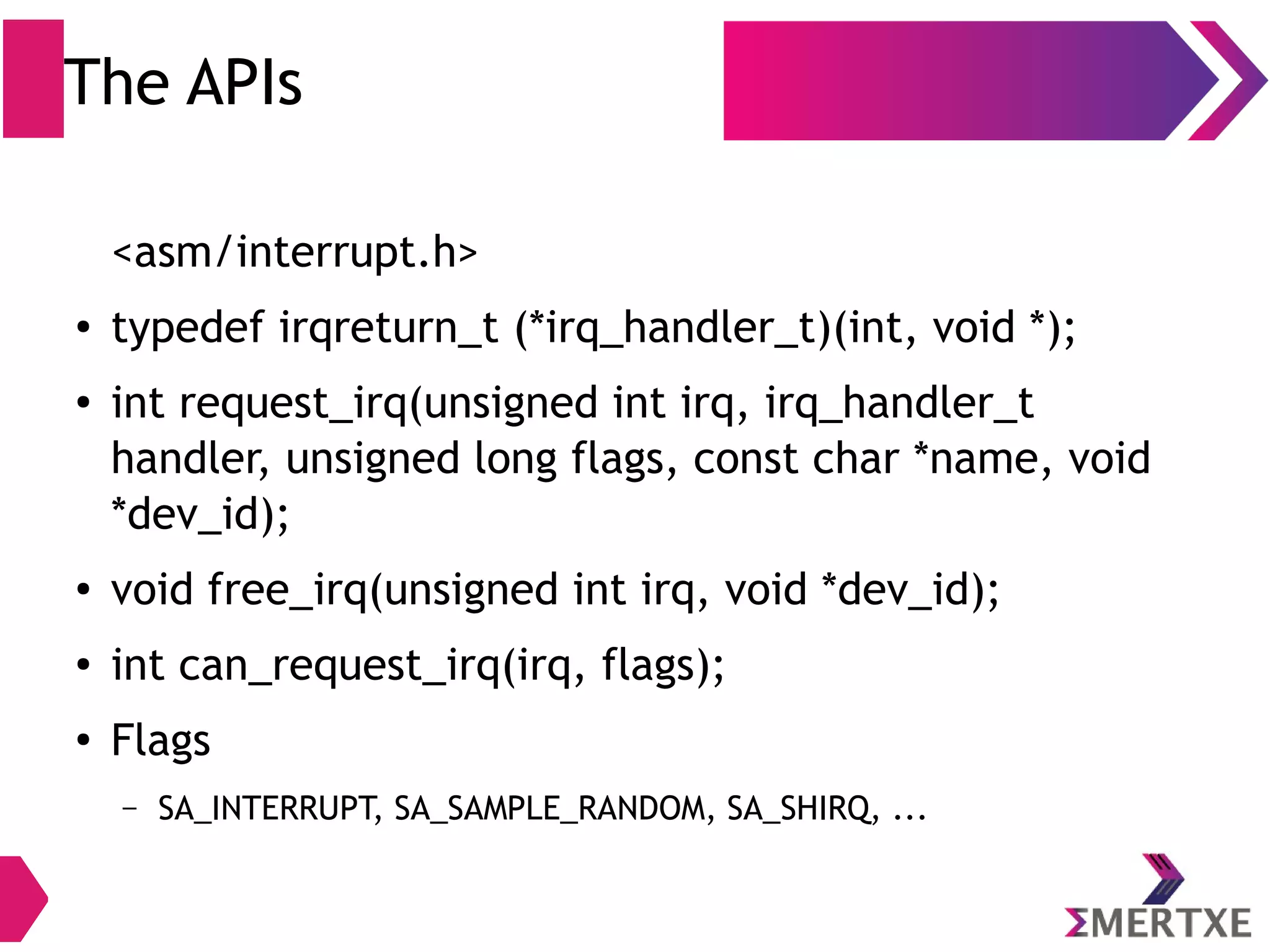 The APIs

<asm/interrupt.h>

• typedef irqreturn_t (*irq_handler_t)(int, void *);

• int request_irq(unsigned int irq, irq_handler_t handler, unsigned long flags, const char *name, void *dev_id);

• void free_irq(unsigned int irq, void *dev_id);

• int can_request_irq(irq, flags);

• Flags

– SA_INTERRUPT, SA_SAMPLE_RANDOM, SA_SHIRQ, ...

ΣMERTXE